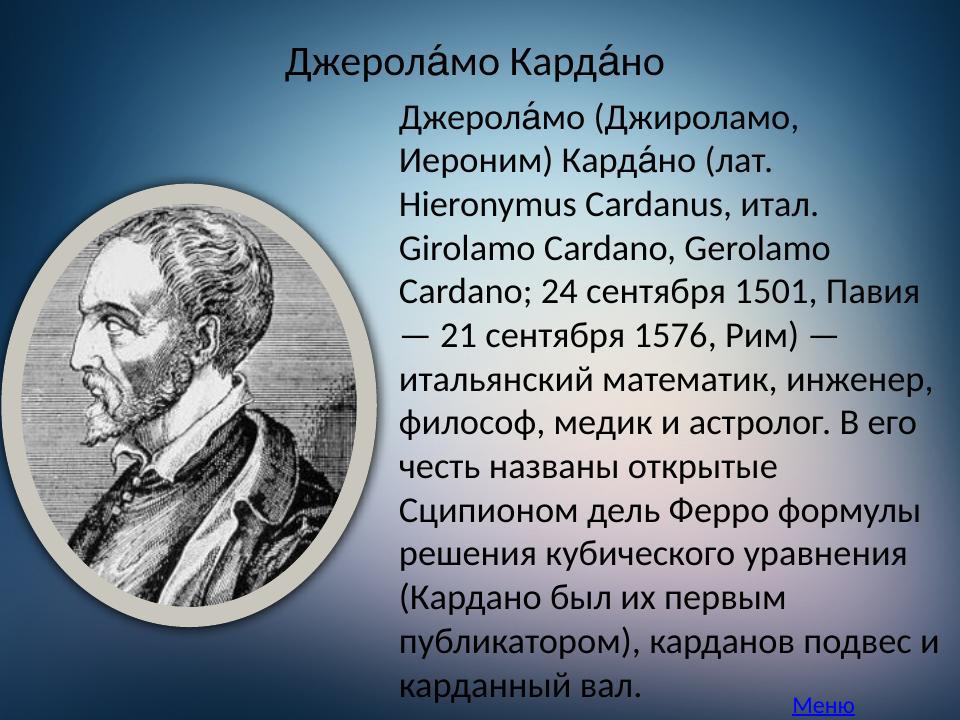 Джерола́мо Карда́но

Джерола́мо (Джироламо, Иероним) Карда́но (лат. Hieronymus Cardanus, итал. Girolamo Cardano, Gerolamo Cardano; 24 сентября 1501, Павия — 21 сентября 1576, Рим) — итальянский математик, инженер, философ, медик и астролог. В его честь названы открытые Сципионом дель Ферро формулы решения кубического уравнения (Кардано был их первым публикатором), карданов подвес и карданный вал.

Меню